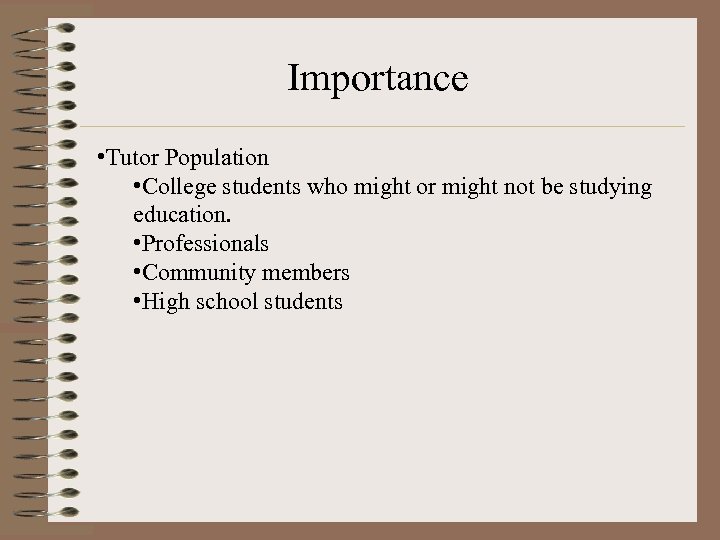 Importance

•Tutor Population
•College students who might or might not be studying education.
•Professionals
•Community members
•High school students